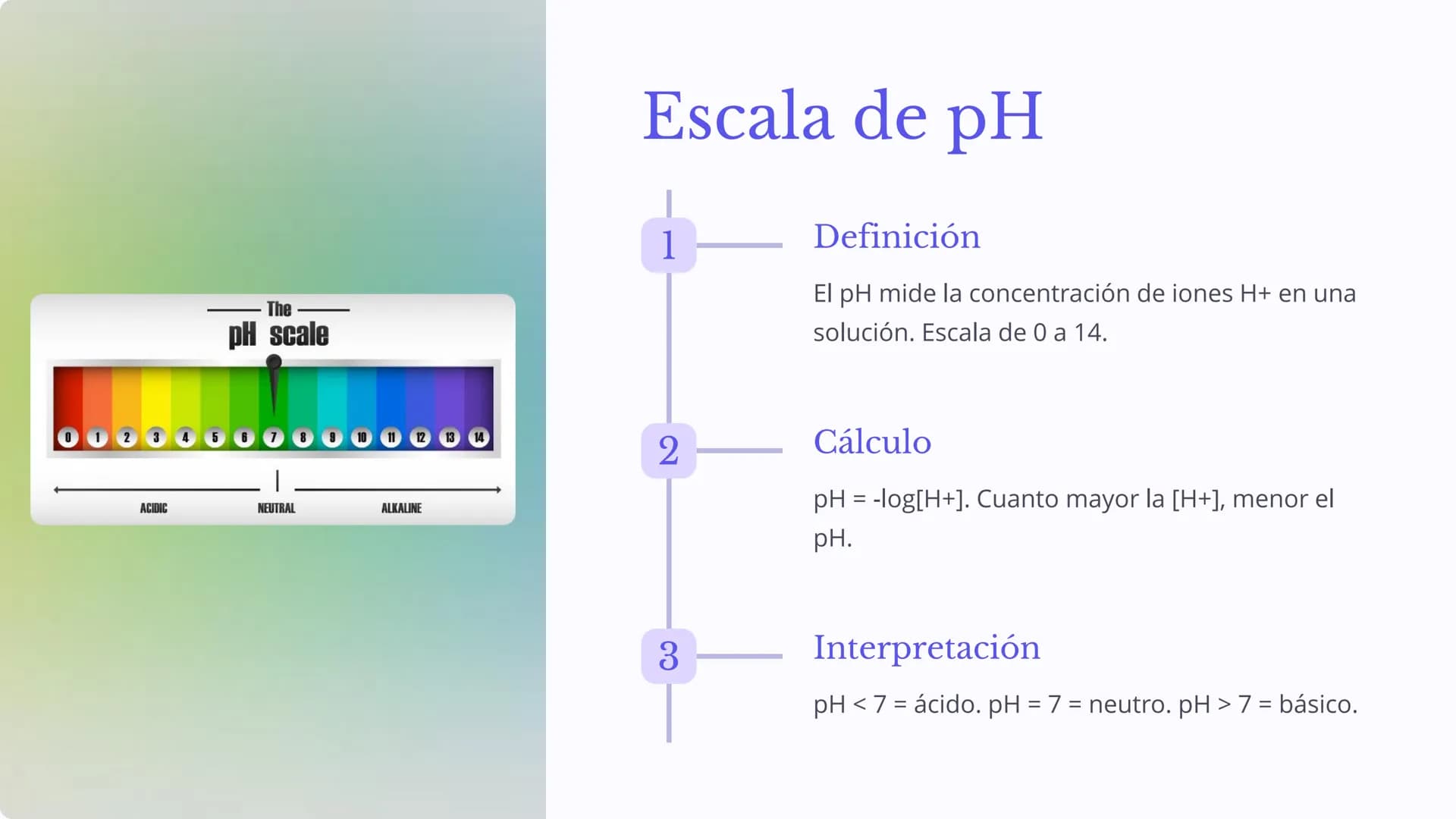 The
pH scale

0 1 2 3 4 5 6 7 8 9 10 11 12 13 14

ACIDIC NEUTRAL ALKALINE

Escala de pH

1

Definición

El pH mide la concentración de iones H+ en una solución. Escala de 0 a 14.

2

Cálculo

pH = -log[H+]. Cuanto mayor la [H+], menor el pH.

3

Interpretación

pH < 7 = ácido. pH = 7 = neutro. pH > 7 = básico.